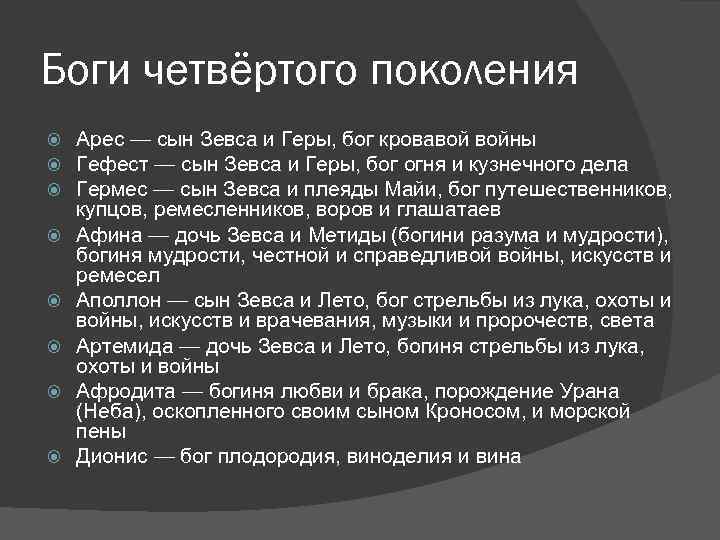 Боги четвёртого поколения

Арес — сын Зевса и Геры, бог кровавой войны
Гефест — сын Зевса и Геры, бог огня и кузнечного дела
Гермес — сын Зевса и плеяды Майи, бог путешественников, купцов, ремесленников, воров и глашатаев
Афина — дочь Зевса и Метиды (богини разума и мудрости), богиня мудрости, честной и справедливой войны, искусств и ремесел
Аполлон — сын Зевса и Лето, бог стрельбы из лука, охоты и войны, искусств и врачевания, музыки и пророчеств, света
Артемида — дочь Зевса и Лето, богиня стрельбы из лука, охоты и войны
Афродита — богиня любви и брака, порождение Урана (Неба), оскопленного своим сыном Кроносом, и морской пены
Дионис — бог плодородия, виноделия и вина